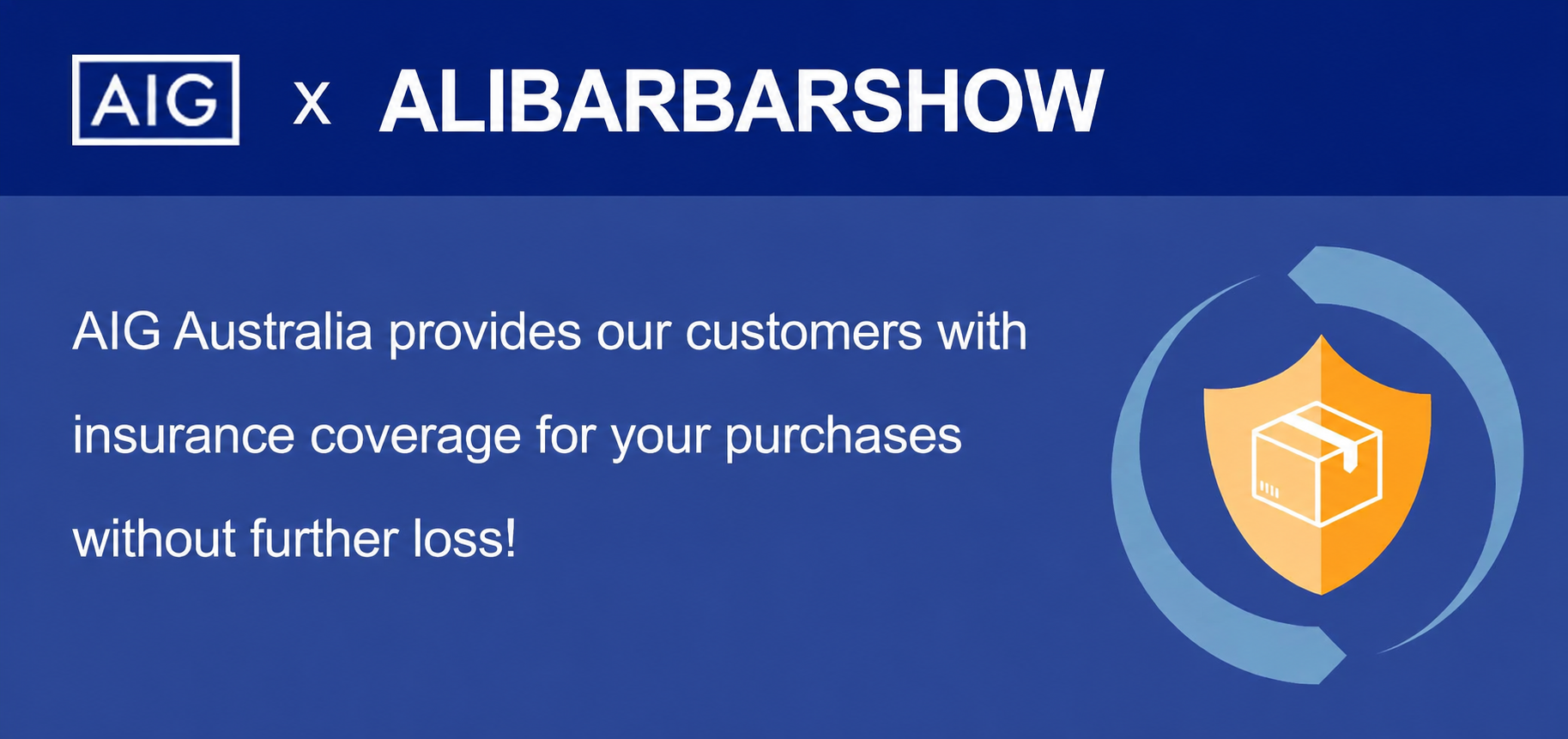 AIG x ALIBARBARSHOW

AIG Australia provides our customers with insurance coverage for your purchases without further loss!